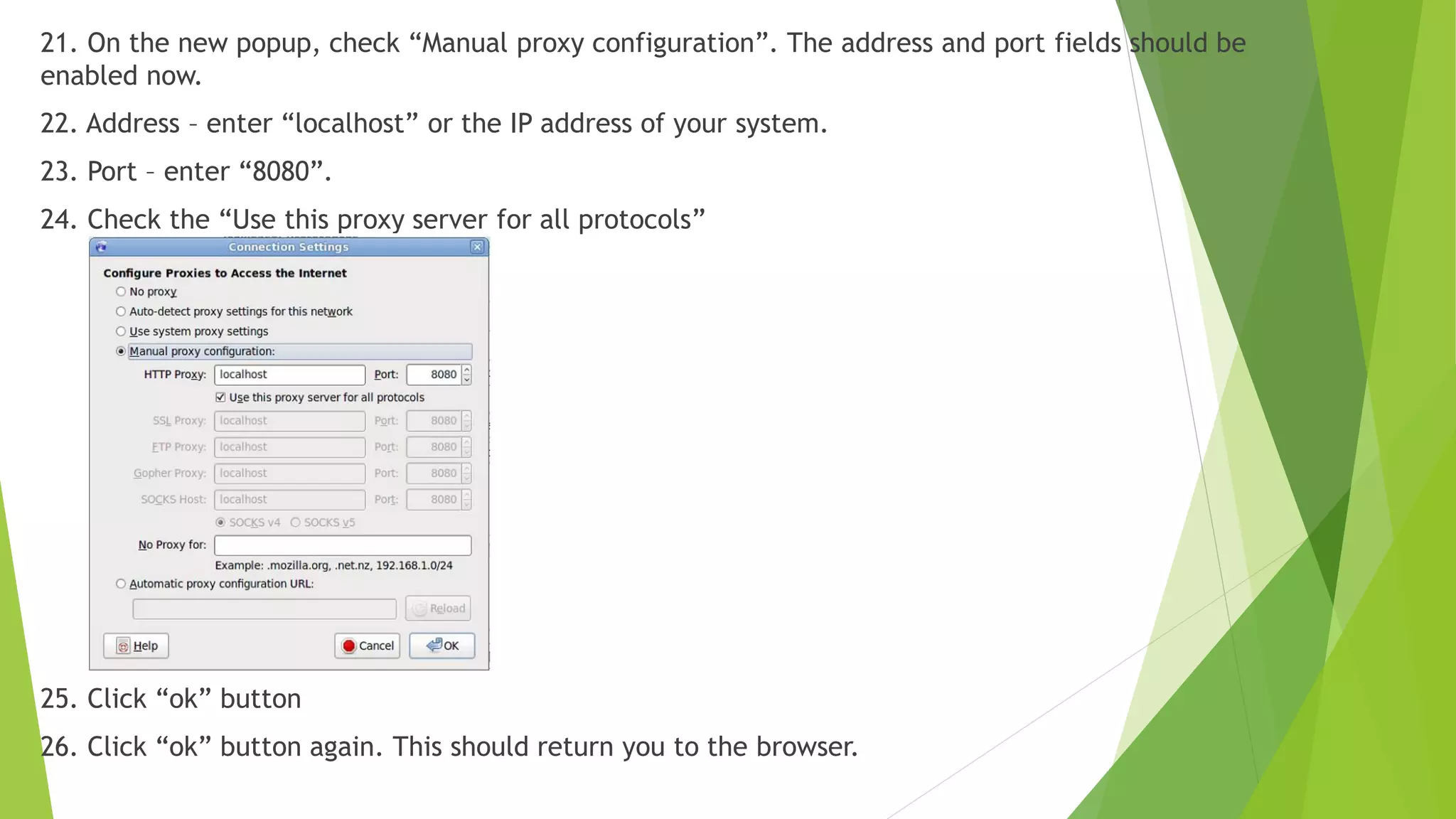 21. On the new popup, check “Manual proxy configuration”. The address and port fields should be enabled now.

22. Address – enter “localhost” or the IP address of your system.

23. Port – enter “8080”.

24. Check the “Use this proxy server for all protocols”

Connection Settings

Configure Proxies to Access the Internet

No proxy

Auto-detect proxy settings for this network

Use system proxy settings

Manual proxy configuration:

HTTP Proxy: localhost Port: 8080

Use this proxy server for all protocols

SSL Proxy: localhost Port: 8080

FTP Proxy: localhost Port: 8080

Gopher Proxy: localhost Port: 8080

SOCKS Host: localhost Port: 8080

SOCKS v4 SOCKS v5

No Proxy for:

Example: .mozilla.org, .net.nz, 192.168.1.0/24

Automatic proxy configuration URL:

Reload

Help Cancel OK

25. Click “ok” button

26. Click “ok” button again. This should return you to the browser.